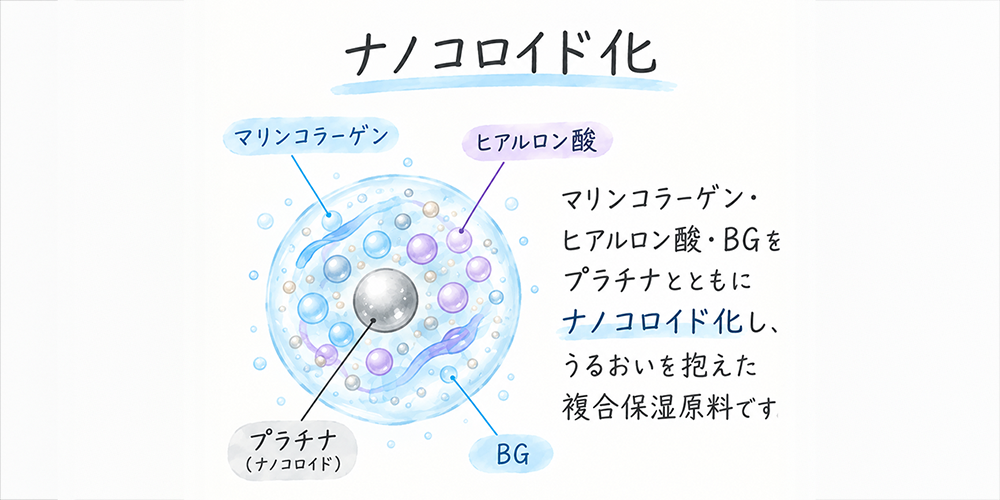 ナノコロイド化

マリンコラーゲン

ヒアルロン酸

プラチナ
(ナノコロイド)

BG

マリンコラーゲン・ヒアルロン酸・BGをプラチナとともにナノコロイド化し、うるおいを抱えた複合保湿原料です